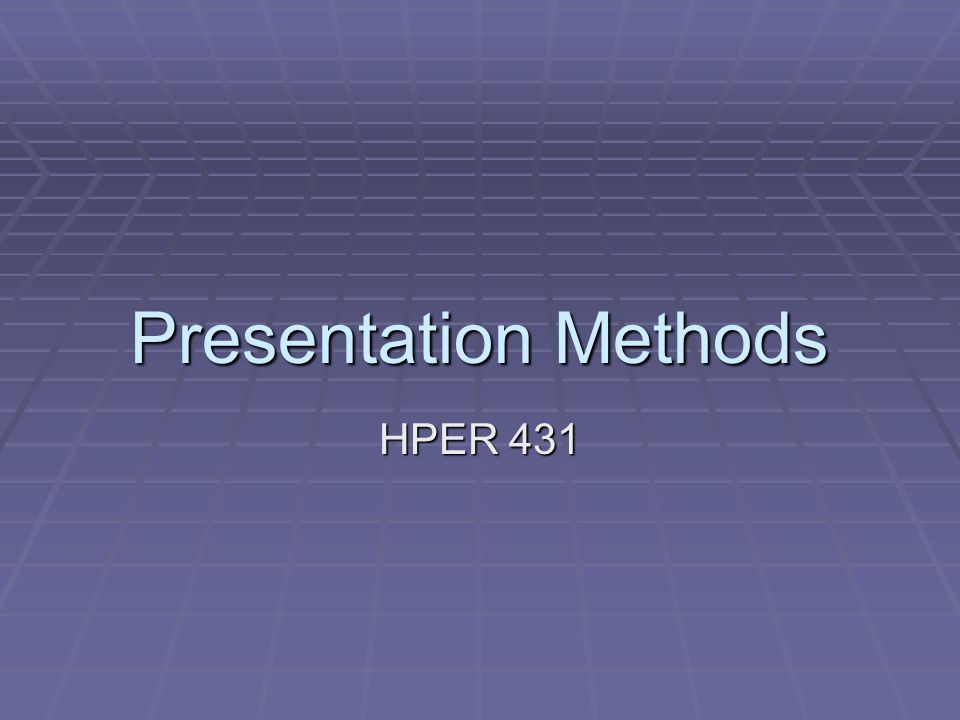 Presentation Methods

HPER 431